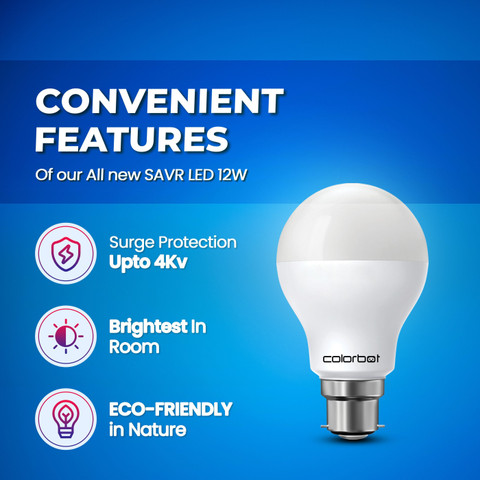 CONVENIENT FEATURES

Of our All new SAVR LED 12W

Surge Protection
Upto 4Kv

Brightest In Room

ECO-FRIENDLY in Nature

colorbot